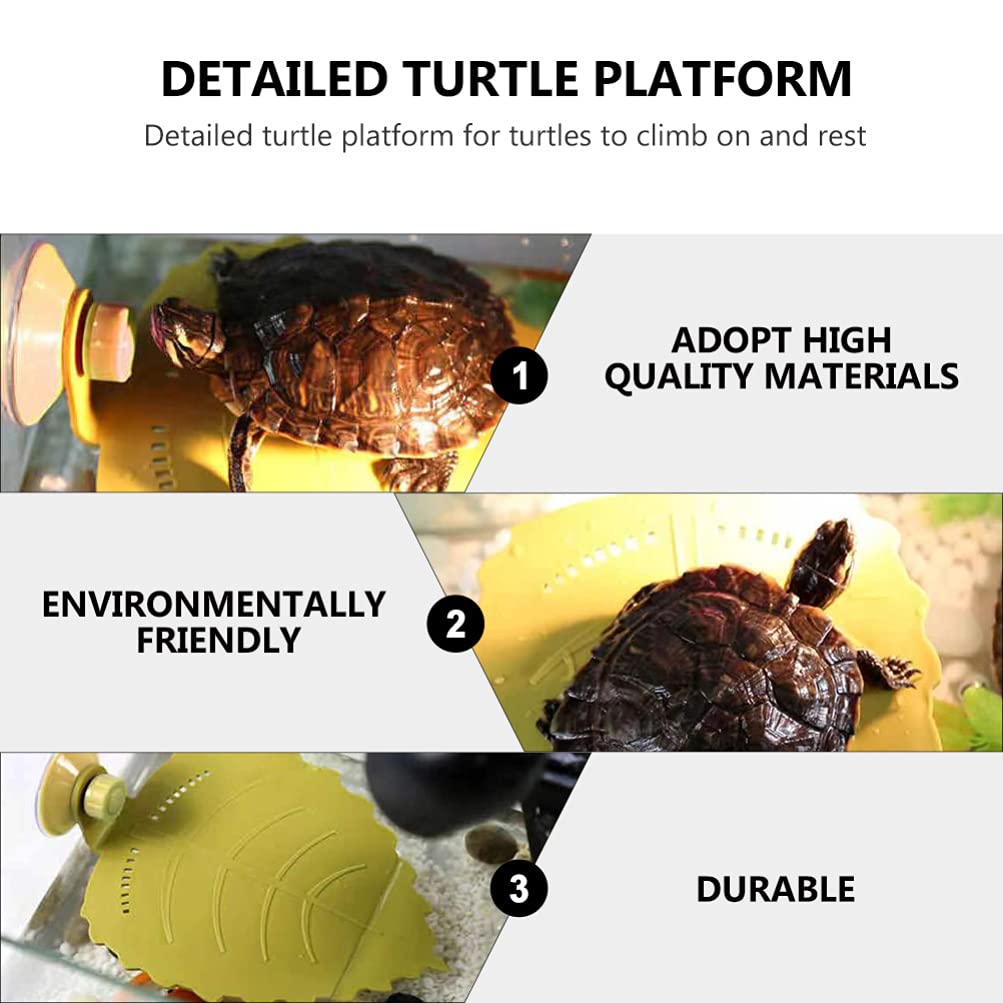 DETAILED TURTLE PLATFORM

Detailed turtle platform for turtles to climb on and rest

1

ADOPT HIGH QUALITY MATERIALS

ENVIRONMENTALLY FRIENDLY

2

3

DURABLE